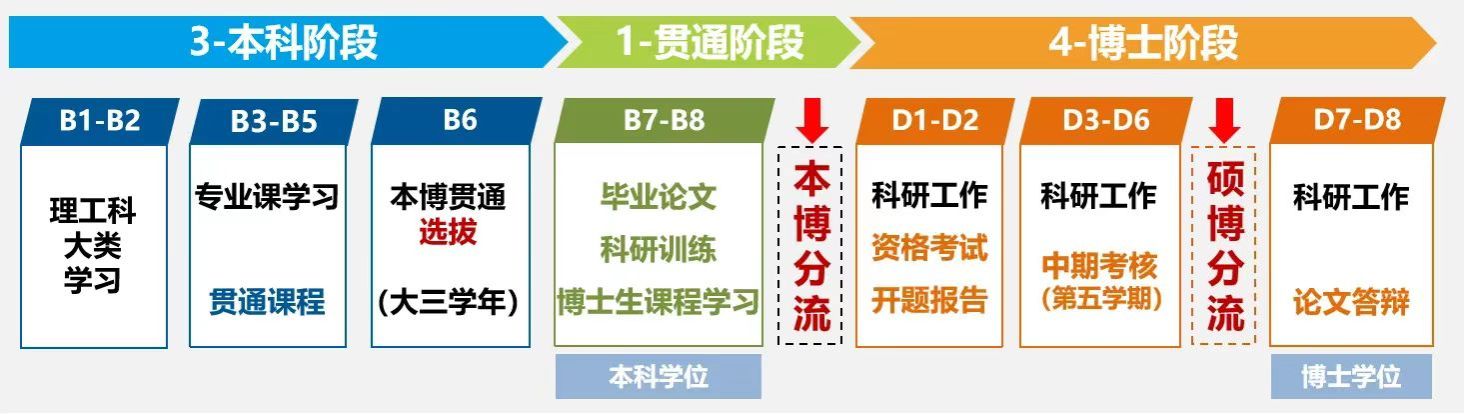 3-本科阶段

1-贯通阶段

4-博士阶段

B1-B2

理工科大类学习

B3-B5

专业课学习

贯通课程

B6

本博贯通选拔

(大三学年)

B7-B8

毕业论文

科研训练

博士生课程学习

本科学位

本博分流

D1-D2

科研工作

资格考试

开题报告

D3-D6

科研工作

中期考核

(第五学期)

硕博分流

D7-D8

科研工作

论文答辩

博士学位